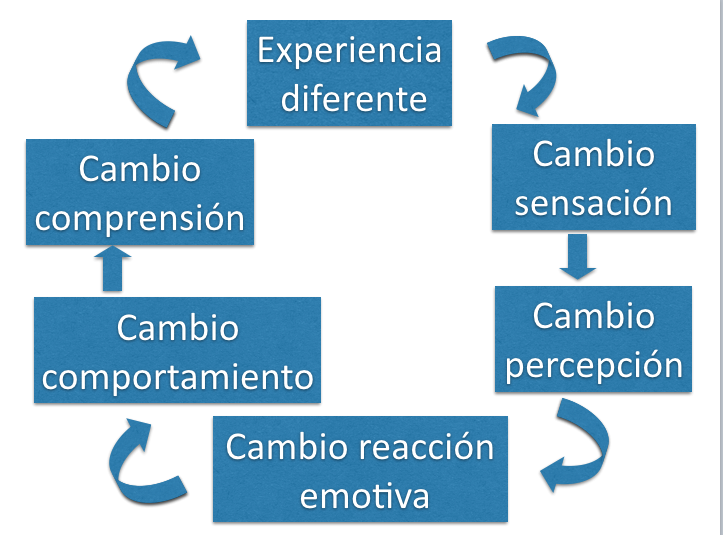 Experiencia diferente

Cambio sensación

Cambio percepción

Cambio reacción emotiva

Cambio comportamiento

Cambio comprensión